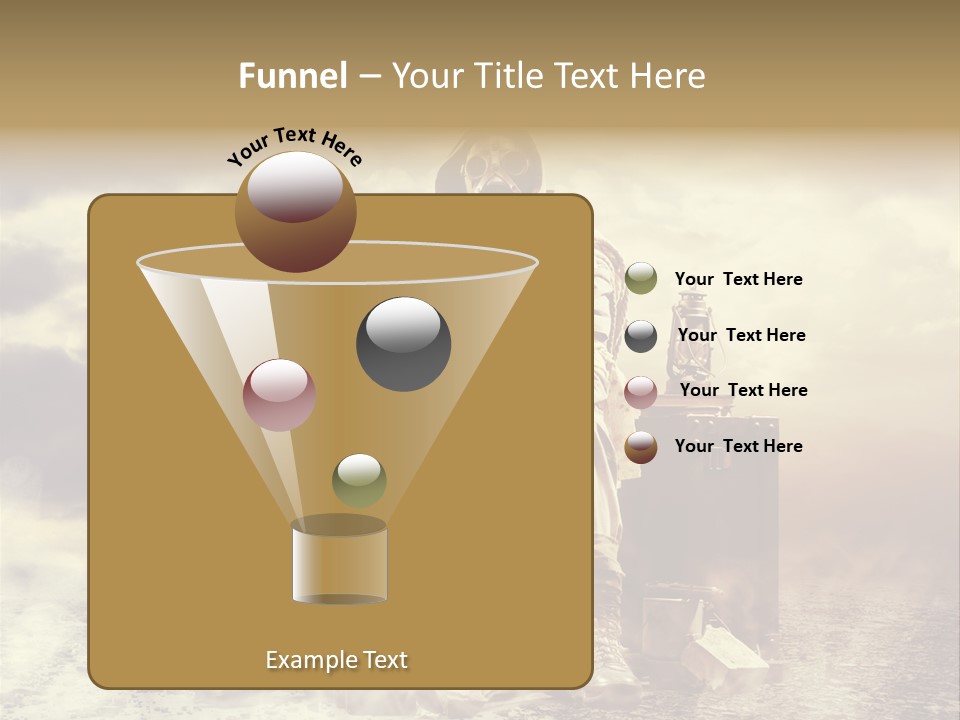 Funnel – Your Title Text Here

Your Text Here

Your Text Here

Your Text Here

Your Text Here

Your Text Here

Example Text